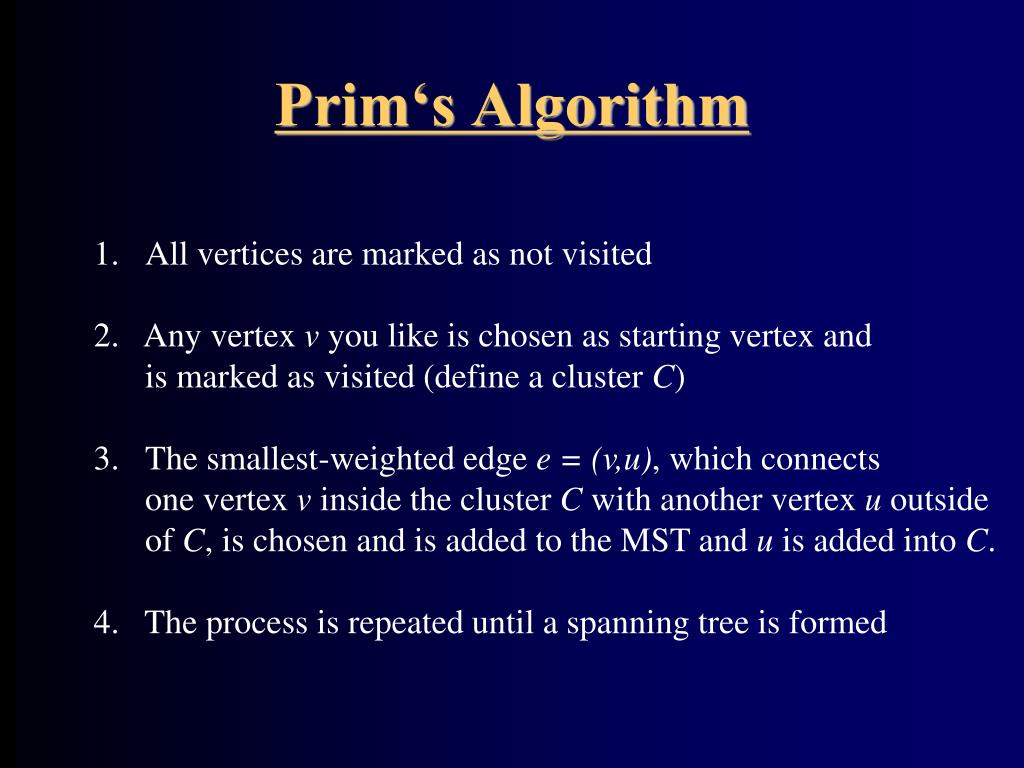 Prim‘s Algorithm

1. All vertices are marked as not visited

2. Any vertex $v$ you like is chosen as starting vertex and is marked as visited (define a cluster $C$)

3. The smallest-weighted edge $e = (v,u)$, which connects one vertex $v$ inside the cluster $C$ with another vertex $u$ outside of $C$, is chosen and is added to the MST and $u$ is added into $C$.

4. The process is repeated until a spanning tree is formed